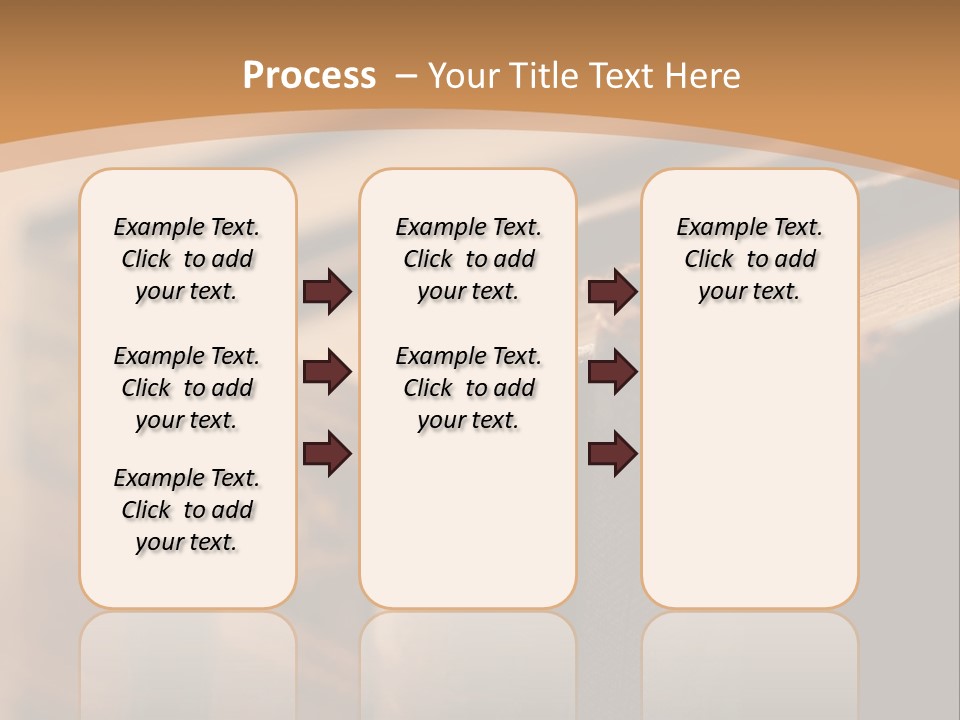 Process – Your Title Text Here

Example Text. Click to add your text.

Example Text. Click to add your text.

Example Text. Click to add your text.

Example Text. Click to add your text.

Example Text. Click to add your text.

Example Text. Click to add your text.